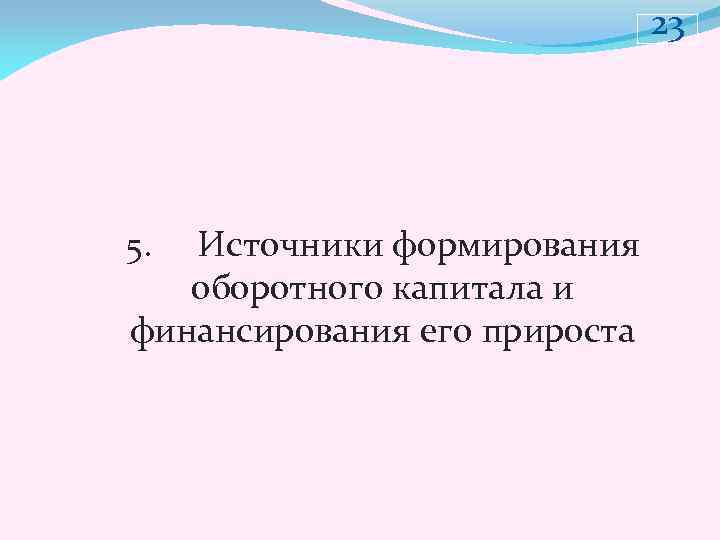 23

5. Источники формирования оборотного капитала и финансирования его прироста